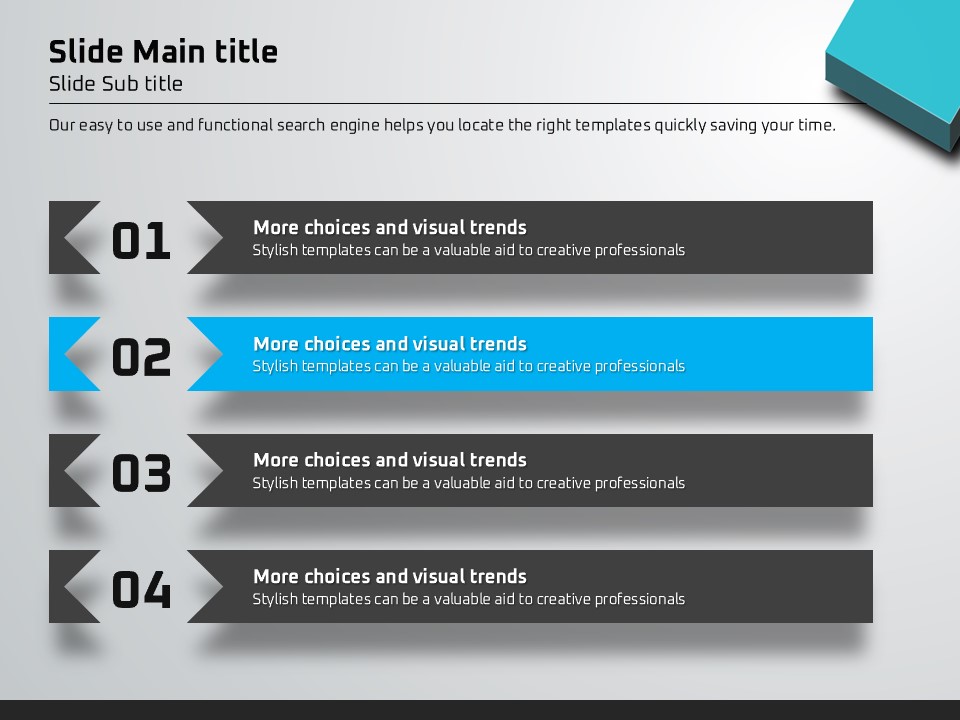 Slide Main title
Slide Sub title

Our easy to use and functional search engine helps you locate the right templates quickly saving your time.

01
More choices and visual trends
Stylish templates can be a valuable aid to creative professionals

02
More choices and visual trends
Stylish templates can be a valuable aid to creative professionals

03
More choices and visual trends
Stylish templates can be a valuable aid to creative professionals

04
More choices and visual trends
Stylish templates can be a valuable aid to creative professionals